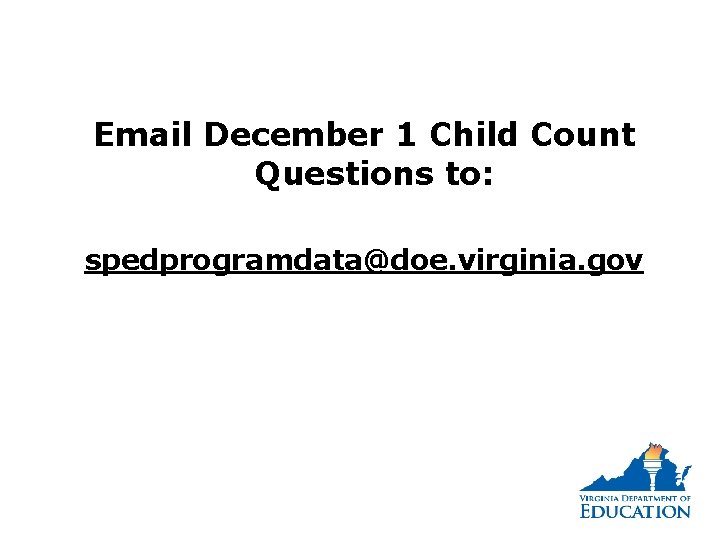 Email December 1 Child Count Questions to:

spedprogramdata@doe.virginia.gov

VIRGINIA DEPARTMENT OF
EDUCATION